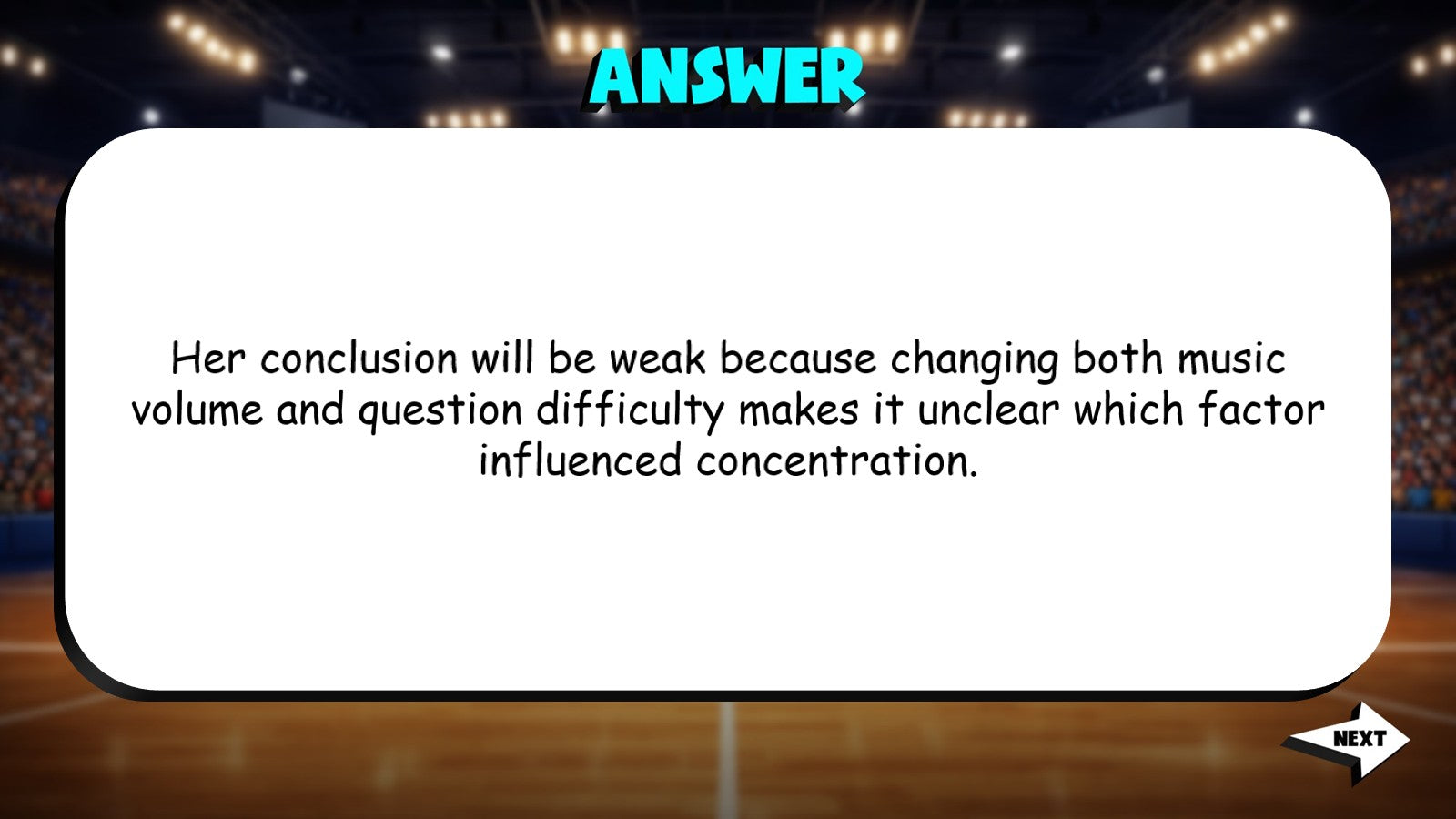 ANSWER

Her conclusion will be weak because changing both music volume and question difficulty makes it unclear which factor influenced concentration.

NEXT